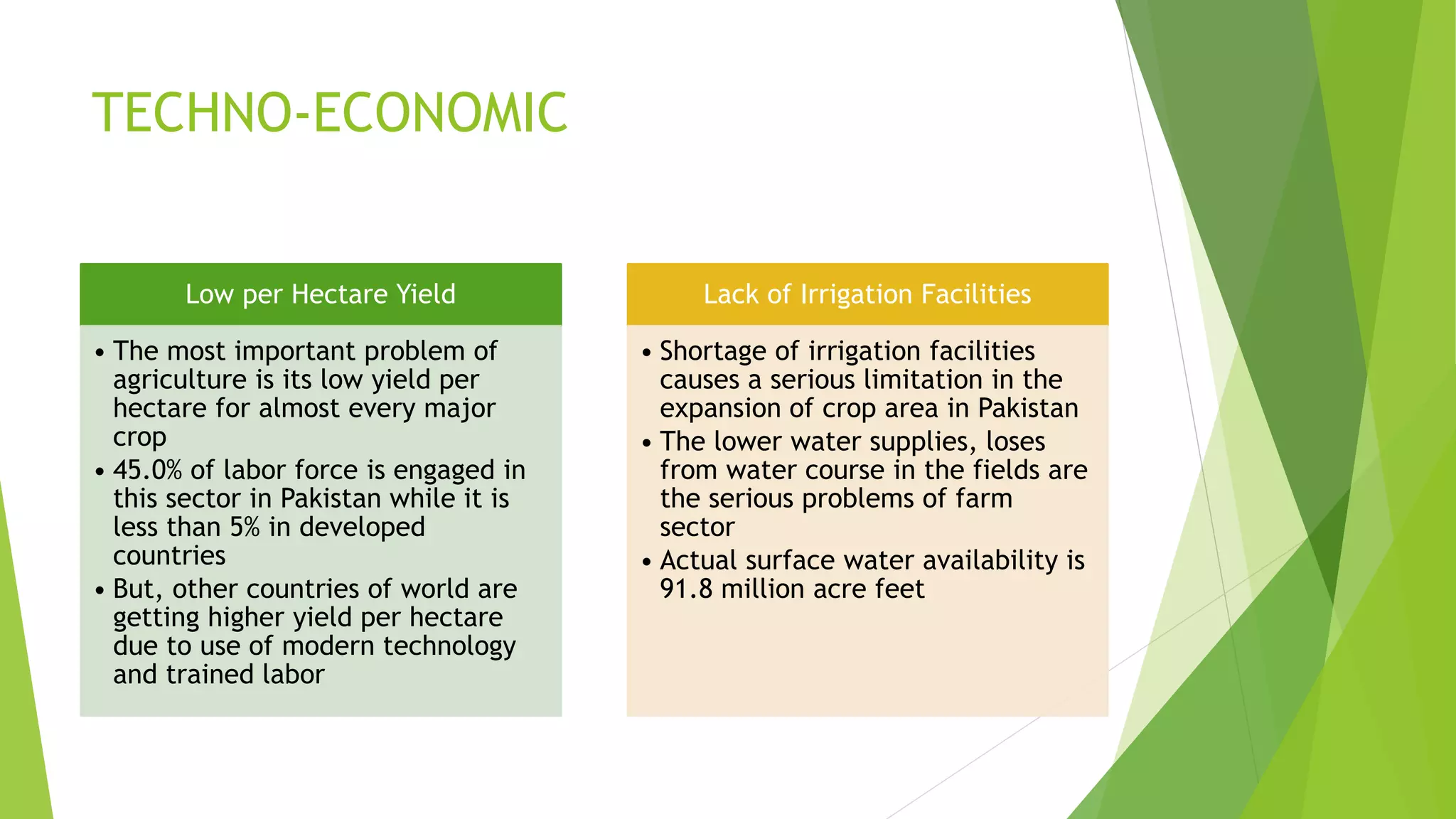 TECHNO-ECONOMIC

Low per Hectare Yield

• The most important problem of agriculture is its low yield per hectare for almost every major crop
• 45.0% of labor force is engaged in this sector in Pakistan while it is less than 5% in developed countries
• But, other countries of world are getting higher yield per hectare due to use of modern technology and trained labor

Lack of Irrigation Facilities

• Shortage of irrigation facilities causes a serious limitation in the expansion of crop area in Pakistan
• The lower water supplies, loses from water course in the fields are the serious problems of farm sector
• Actual surface water availability is 91.8 million acre feet